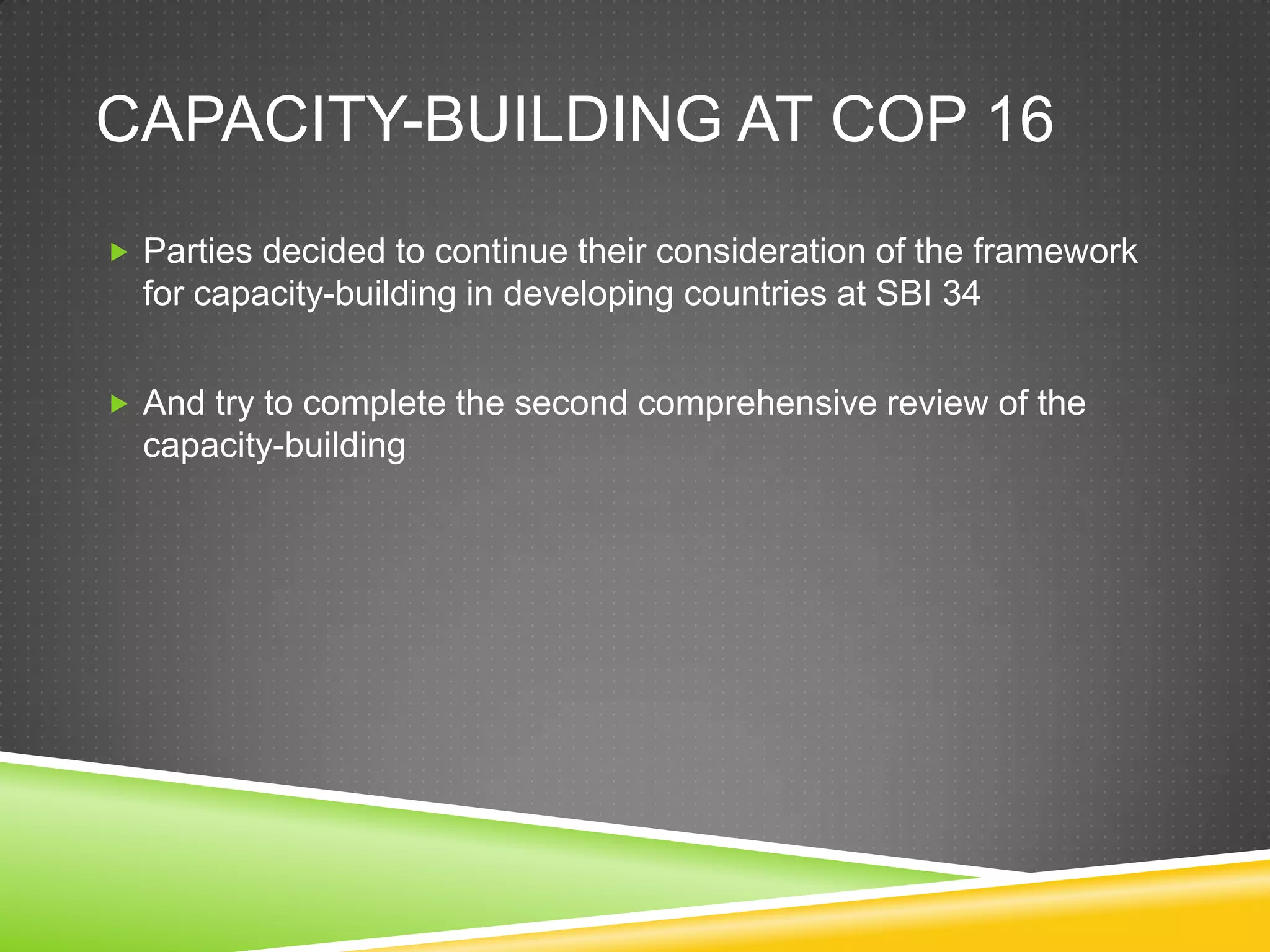 CAPACITY-BUILDING AT COP 16

Parties decided to continue their consideration of the framework for capacity-building in developing countries at SBI 34

And try to complete the second comprehensive review of the capacity-building